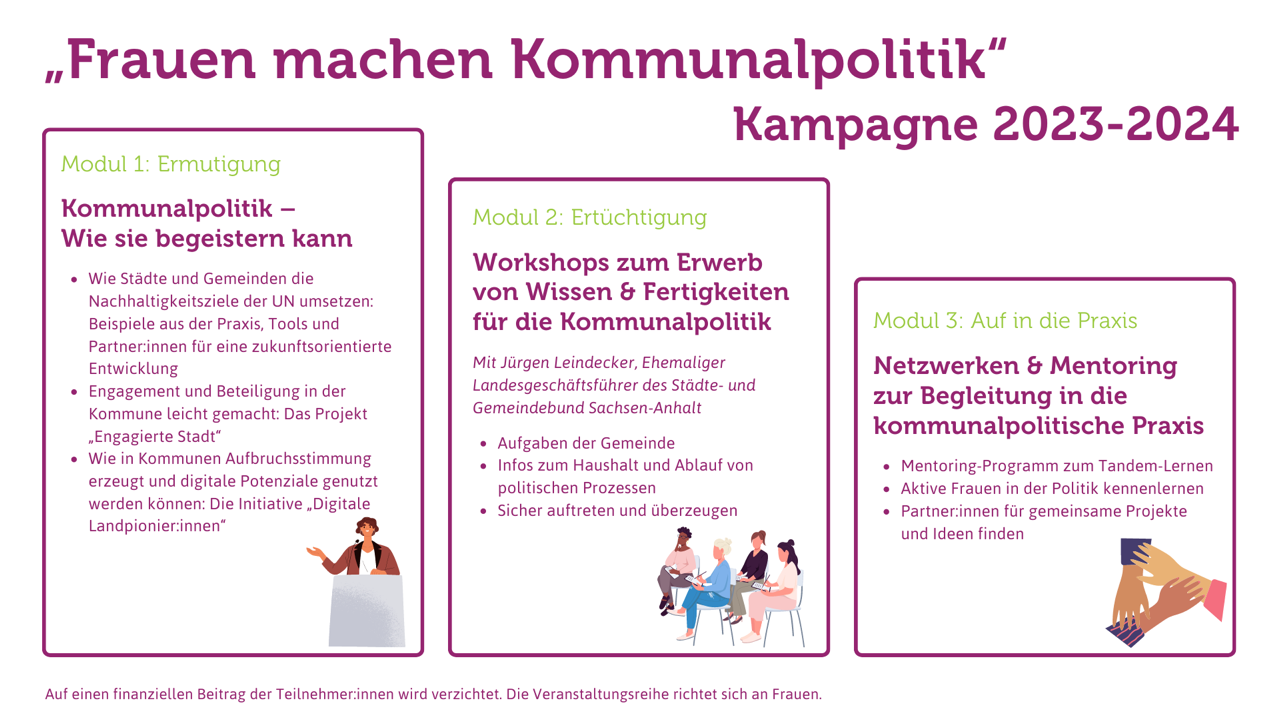 „Frauen machen Kommunalpolitik“

Kampagne 2023-2024

Modul 1: Ermutigung

Kommunalpolitik – Wie sie begeistern kann

- Wie Städte und Gemeinden die Nachhaltigkeitsziele der UN umsetzen: Beispiele aus der Praxis, Tools und Partner:innen für eine zukunftsorientierte Entwicklung
- Engagement und Beteiligung in der Kommune leicht gemacht: Das Projekt „Engagierte Stadt“
- Wie in Kommunen Aufbruchsstimmung erzeugt und digitale Potenziale genutzt werden können: Die Initiative „Digitale Landpionier:innen“

Modul 2: Ertüchtigung

Workshops zum Erwerb von Wissen & Fertigkeiten für die Kommunalpolitik

Mit Jürgen Leindecker, Ehemaliger Landesgeschäftsführer des Städte- und Gemeindebund Sachsen-Anhalt

- Aufgaben der Gemeinde
- Infos zum Haushalt und Ablauf von politischen Prozessen
- Sicher auftreten und überzeugen

Modul 3: Auf in die Praxis

Netzwerken & Mentoring zur Begleitung in die kommunalpolitische Praxis

- Mentoring-Programm zum Tandem-Lernen
- Aktive Frauen in der Politik kennenlernen
- Partner:innen für gemeinsame Projekte und Ideen finden

Auf einen finanziellen Beitrag der Teilnehmer:innen wird verzichtet. Die Veranstaltungsreihe richtet sich an Frauen.